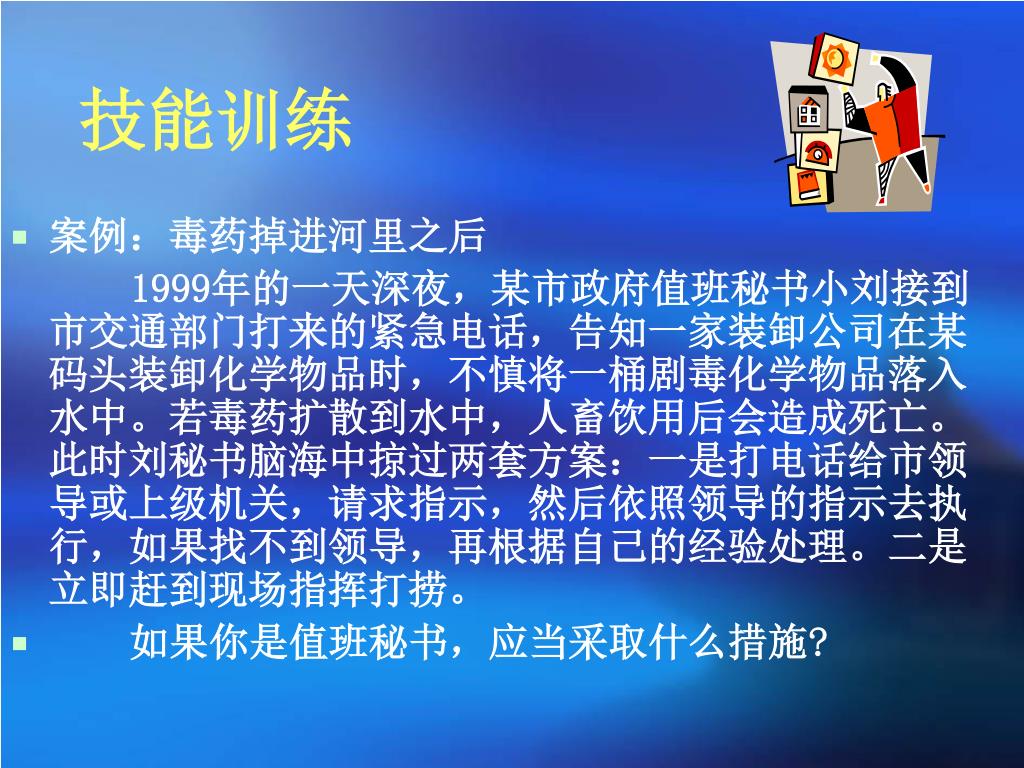 技能训练

案例：毒药掉进河里之后

1999年的一天深夜，某市政府值班秘书小刘接到市交通部门打来的紧急电话，告知一家装卸公司在某码头装卸化学物品时，不慎将一桶剧毒化学物品落入水中。若毒药扩散到水中，人畜饮用后会造成死亡。此时刘秘书脑海中掠过两套方案：一是打电话给市领导或上级机关，请求指示，然后依照领导的指示去执行，如果找不到领导，再根据自己的经验处理。二是立即赶到现场指挥打捞。

如果你是值班秘书，应当采取什么措施?